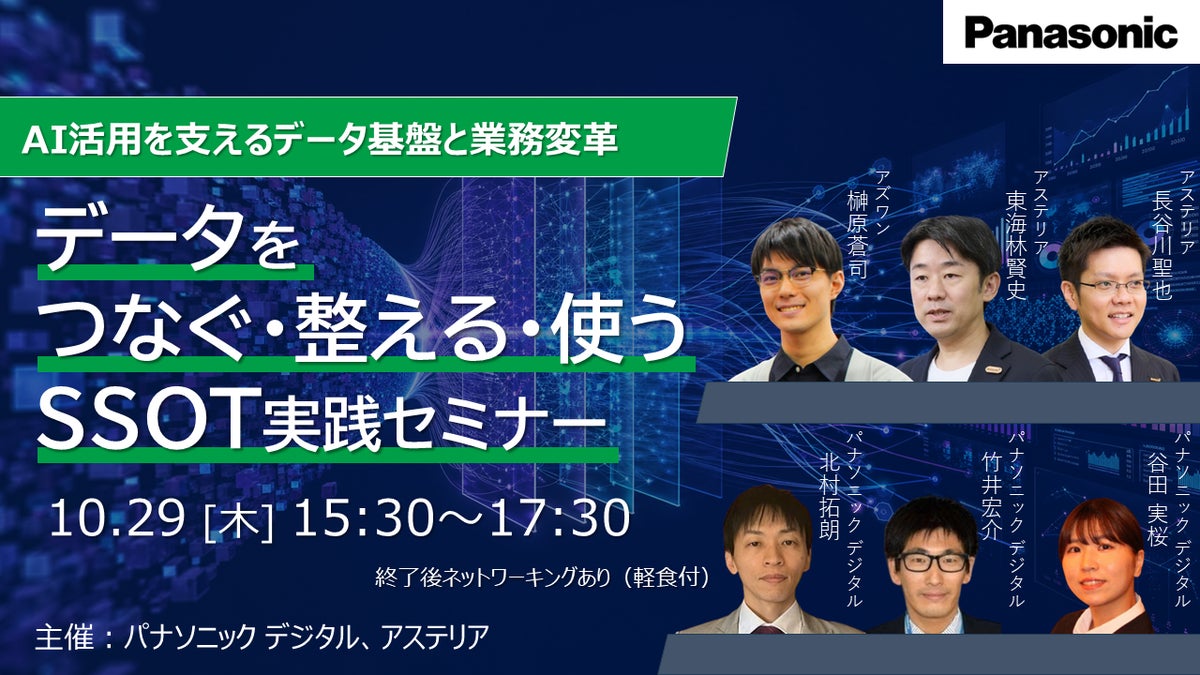 Panasonic

AI活用を支えるデータ基盤と業務変革

データを
つなぐ・整える・使う
SSOT実践セミナー

10.29 [木] 15:30～17:30

終了後ネットワーキングあり（軽食付）

主催：パナソニック デジタル、アステリア

アズワン
榊原蒼司

アステリア
東海林賢史

アステリア
長谷川聖也

パナソニック デジタル
北村拓朗

パナソニック デジタル
竹井宏介

パナソニック デジタル
谷田 実桜